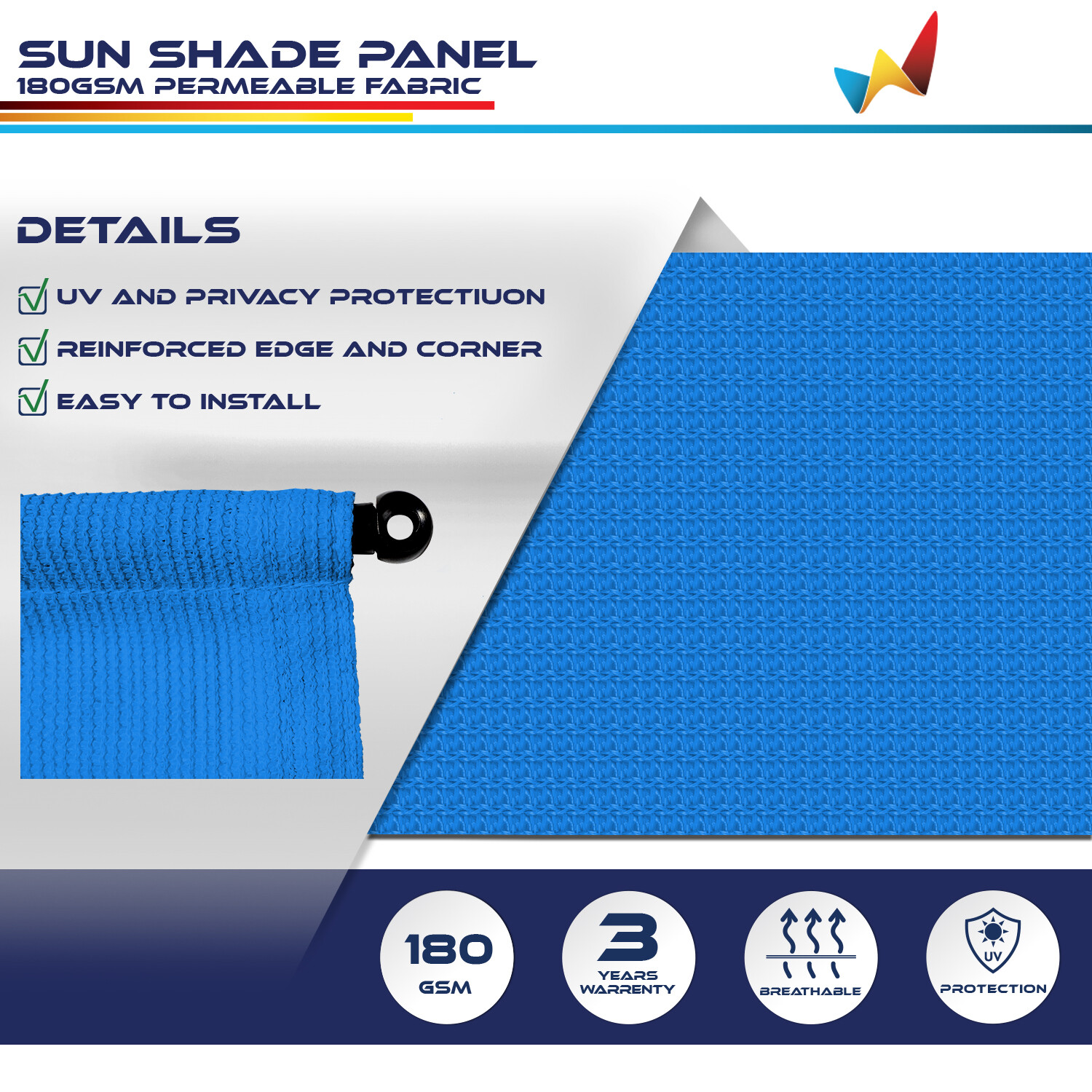 SUN SHADE PANEL
180GSM PERMEABLE FABRIC

DETAILS

UV AND PRIVACY PROTECTIUON

REINFORCED EDGE AND CORNER

EASY TO INSTALL

180
GSM

3
YEARS
WARRENTY

BREATHABLE

UV
PROTECTION